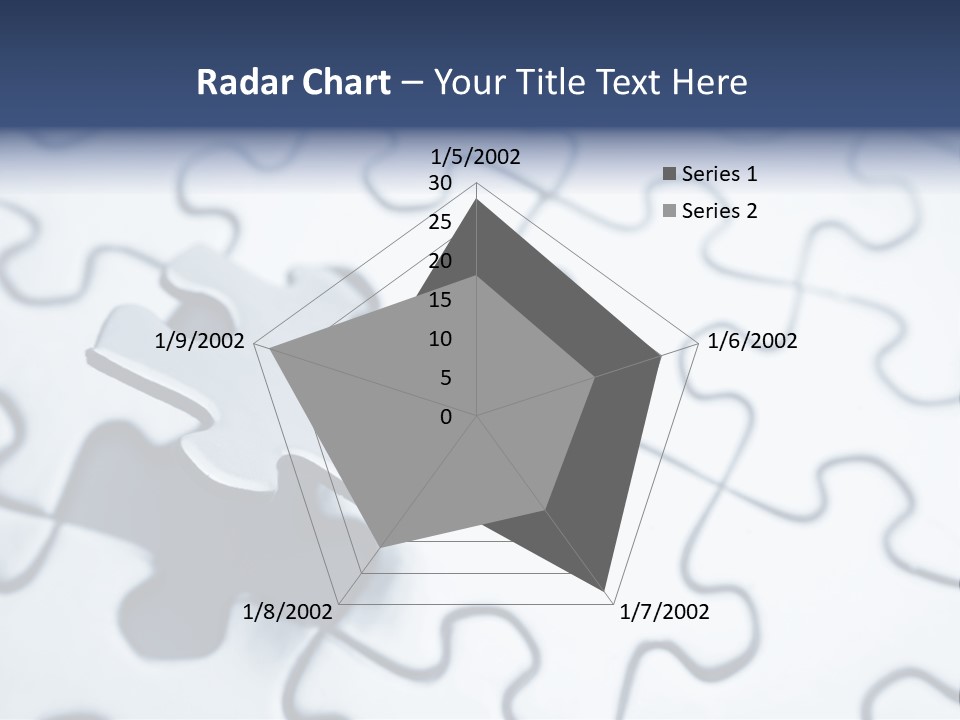 Radar Chart – Your Title Text Here

1/5/2002

30
25
20
15
10
5
0

Series 1
Series 2

1/6/2002

1/7/2002

1/8/2002

1/9/2002